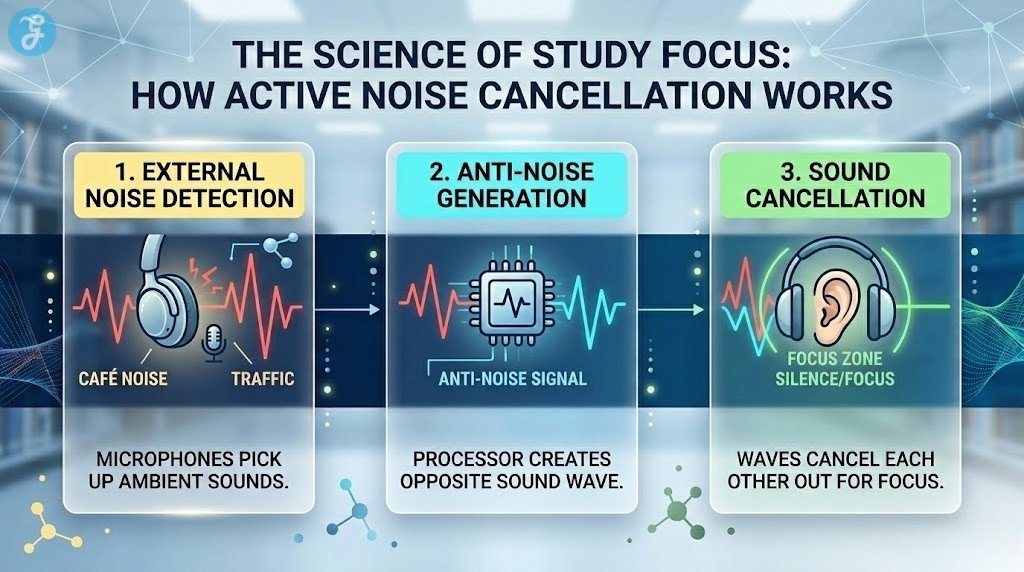 THE SCIENCE OF STUDY FOCUS: HOW ACTIVE NOISE CANCELLATION WORKS

1. EXTERNAL NOISE DETECTION

CAFÉ NOISE

TRAFFIC

MICROPHONES PICK UP AMBIENT SOUNDS.

2. ANTI-NOISE GENERATION

ANTI-NOISE SIGNAL

PROCESSOR CREATES OPPOSITE SOUND WAVE.

3. SOUND CANCELLATION

FOCUS ZONE SILENCE/FOCUS

WAVES CANCEL EACH OTHER OUT FOR FOCUS.